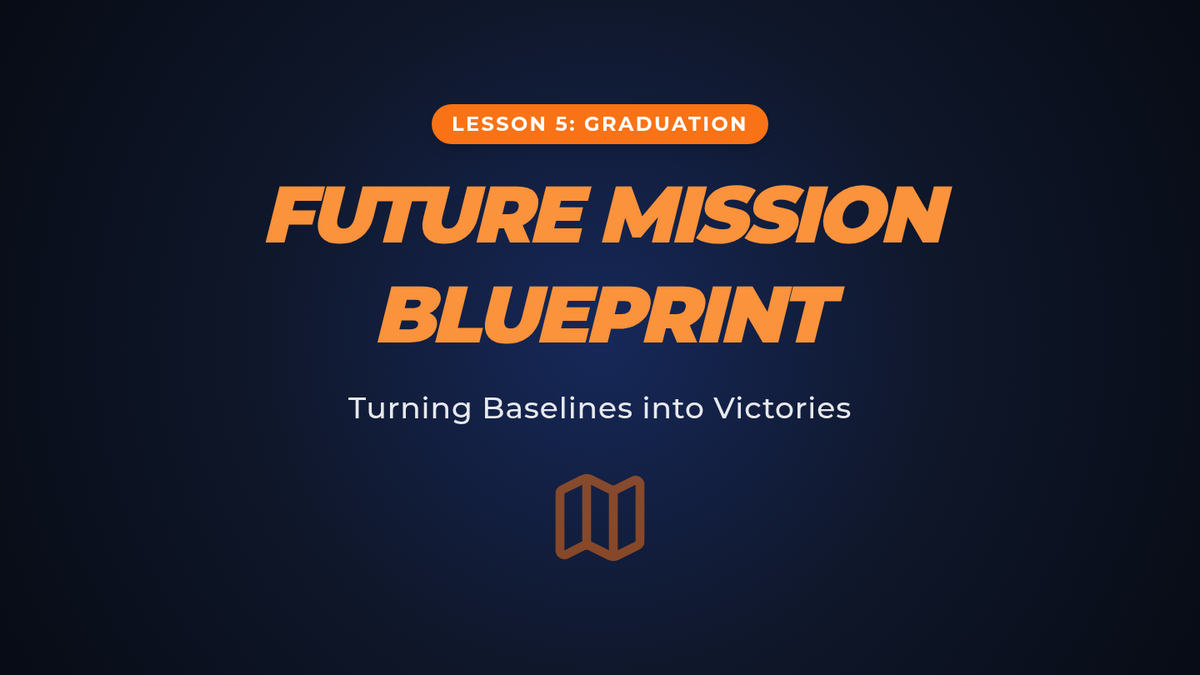 LESSON 5: GRADUATION

FUTURE MISSION BLUEPRINT

Turning Baselines into Victories